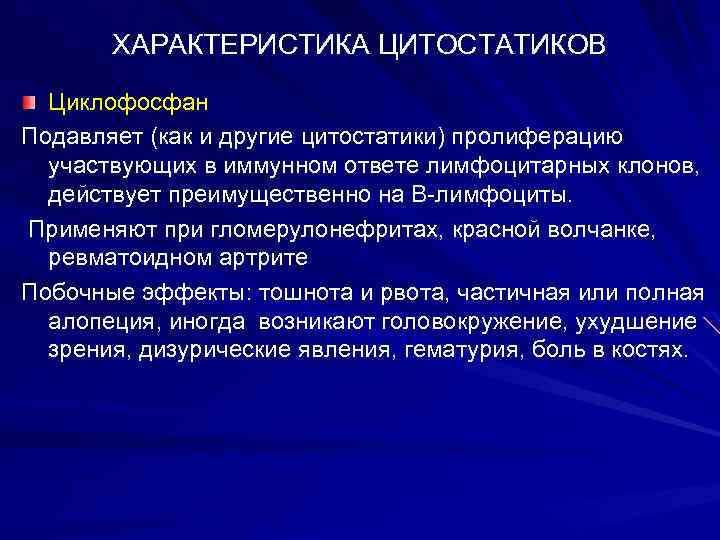 ХАРАКТЕРИСТИКА ЦИТОСТАТИКОВ

Циклофосфан

Подавляет (как и другие цитостатики) пролиферацию участвующих в иммунном ответе лимфоцитарных клонов, действует преимущественно на В-лимфоциты.

Применяют при гломерулонефритах, красной волчанке, ревматоидном артрите

Побочные эффекты: тошнота и рвота, частичная или полная алопеция, иногда возникают головокружение, ухудшение зрения, дизурические явления, гематурия, боль в костях.